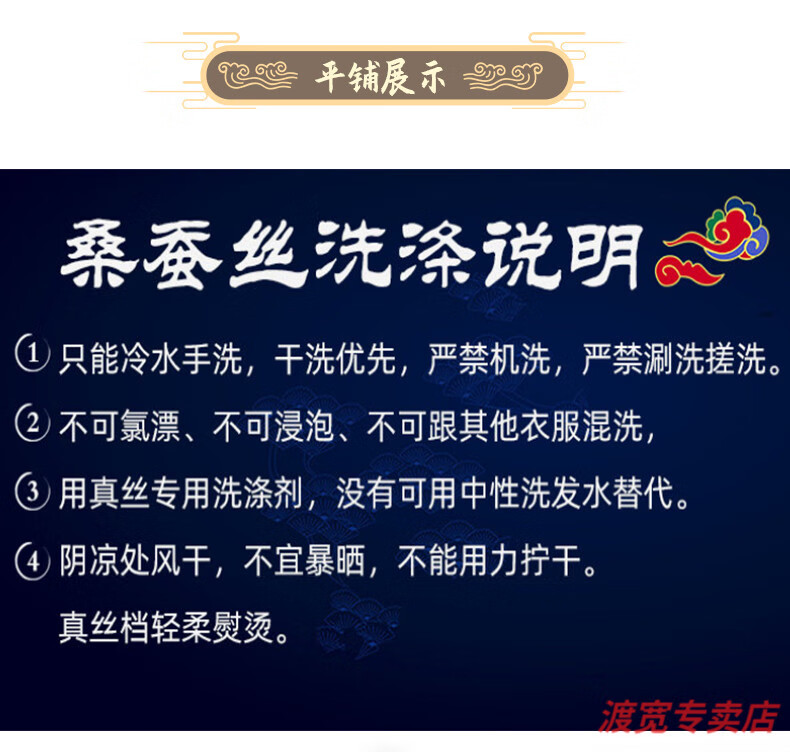 平铺展示

桑蚕丝洗涤说明

① 只能冷水手洗，干洗优先，严禁机洗，严禁涮洗搓洗。

② 不可氯漂、不可浸泡、不可跟其他衣服混洗，

③ 用真丝专用洗涤剂，没有可用中性洗发水替代。

④ 阴凉处风干，不宜暴晒，不能用力拧干。

真丝档轻柔熨烫。

渡宽专卖店